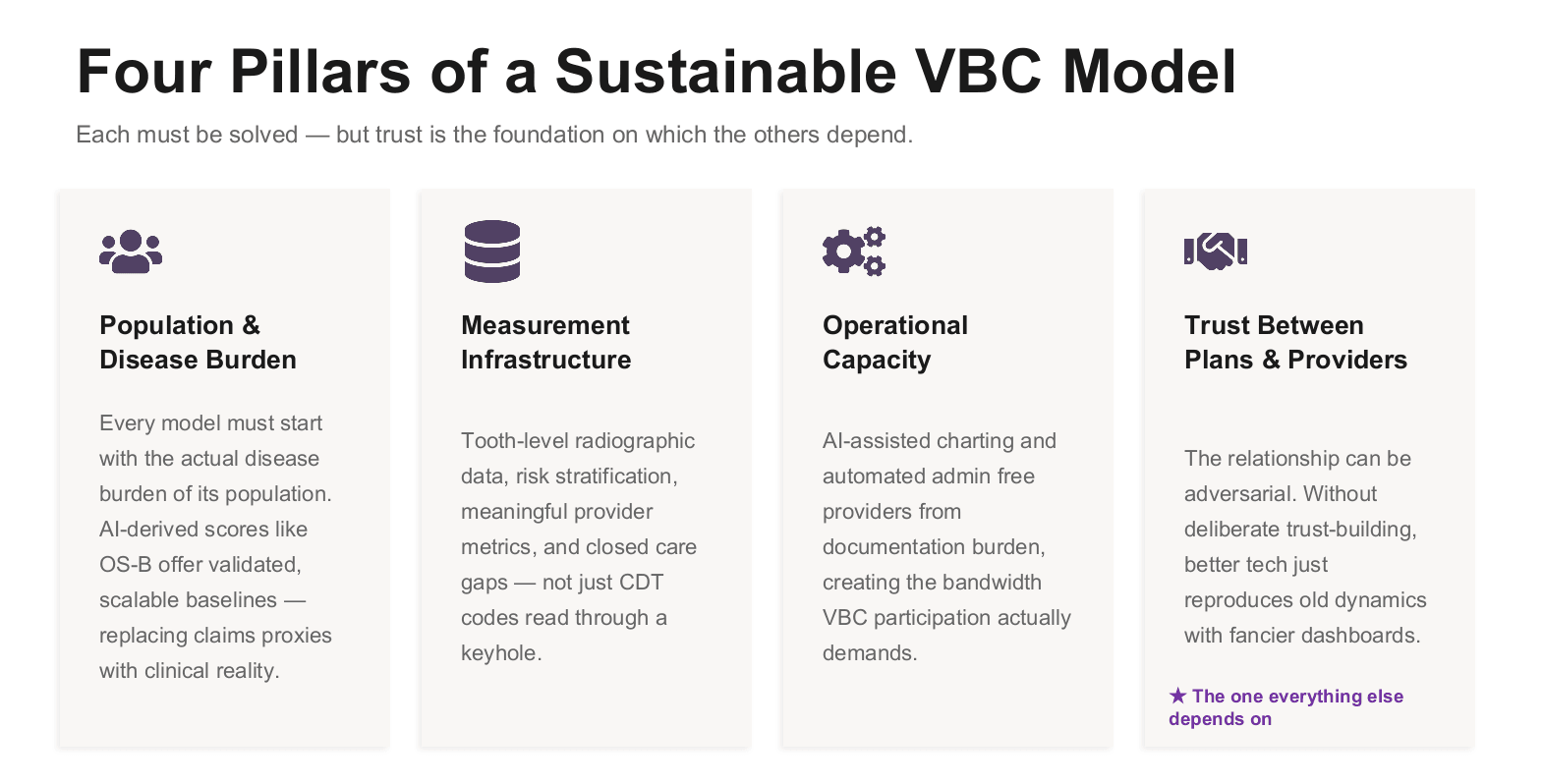 Four Pillars of a Sustainable VBC Model

Each must be solved — but trust is the foundation on which the others depend.

Population & Disease Burden

Every model must start with the actual disease burden of its population. AI-derived scores like OS-B offer validated, scalable baselines — replacing claims proxies with clinical reality.

Measurement Infrastructure

Tooth-level radiographic data, risk stratification, meaningful provider metrics, and closed care gaps — not just CDT codes read through a keyhole.

Operational Capacity

AI-assisted charting and automated admin free providers from documentation burden, creating the bandwidth VBC participation actually demands.

Trust Between Plans & Providers

The relationship can be adversarial. Without deliberate trust-building, better tech just reproduces old dynamics with fancier dashboards.

★ The one everything else depends on